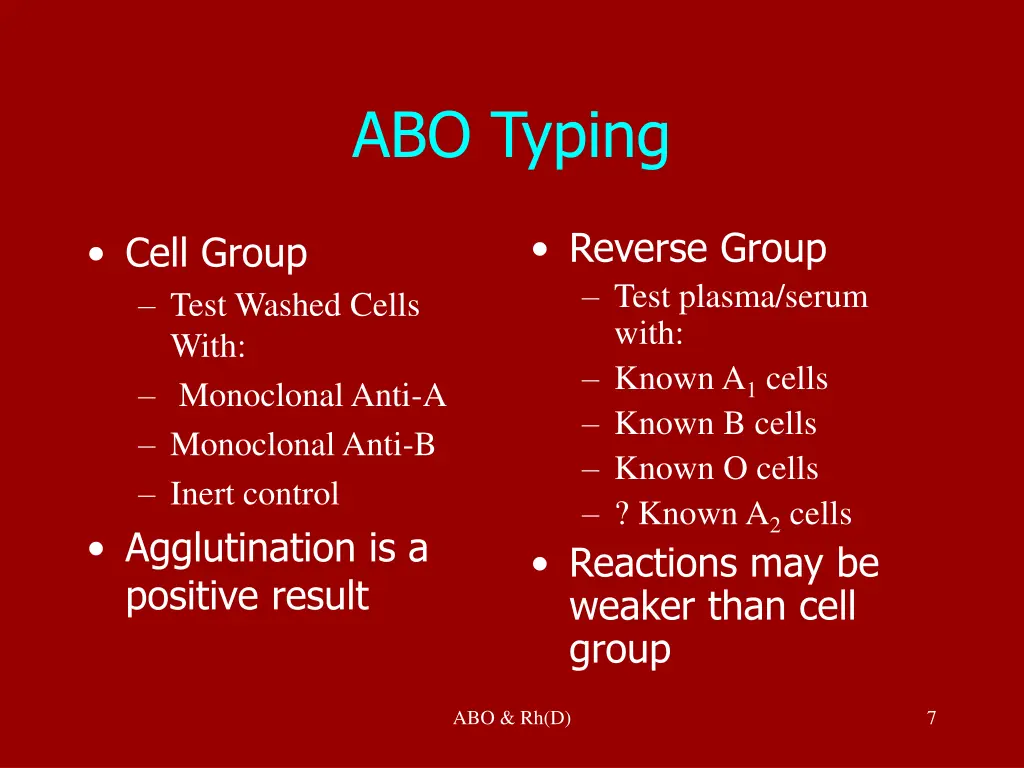 ABO Typing

• Cell Group
– Test Washed Cells With:
– Monoclonal Anti-A
– Monoclonal Anti-B
– Inert control
• Agglutination is a positive result

• Reverse Group
– Test plasma/serum with:
– Known $A_1$ cells
– Known B cells
– Known O cells
– ? Known $A_2$ cells
• Reactions may be weaker than cell group

ABO & Rh(D)

7